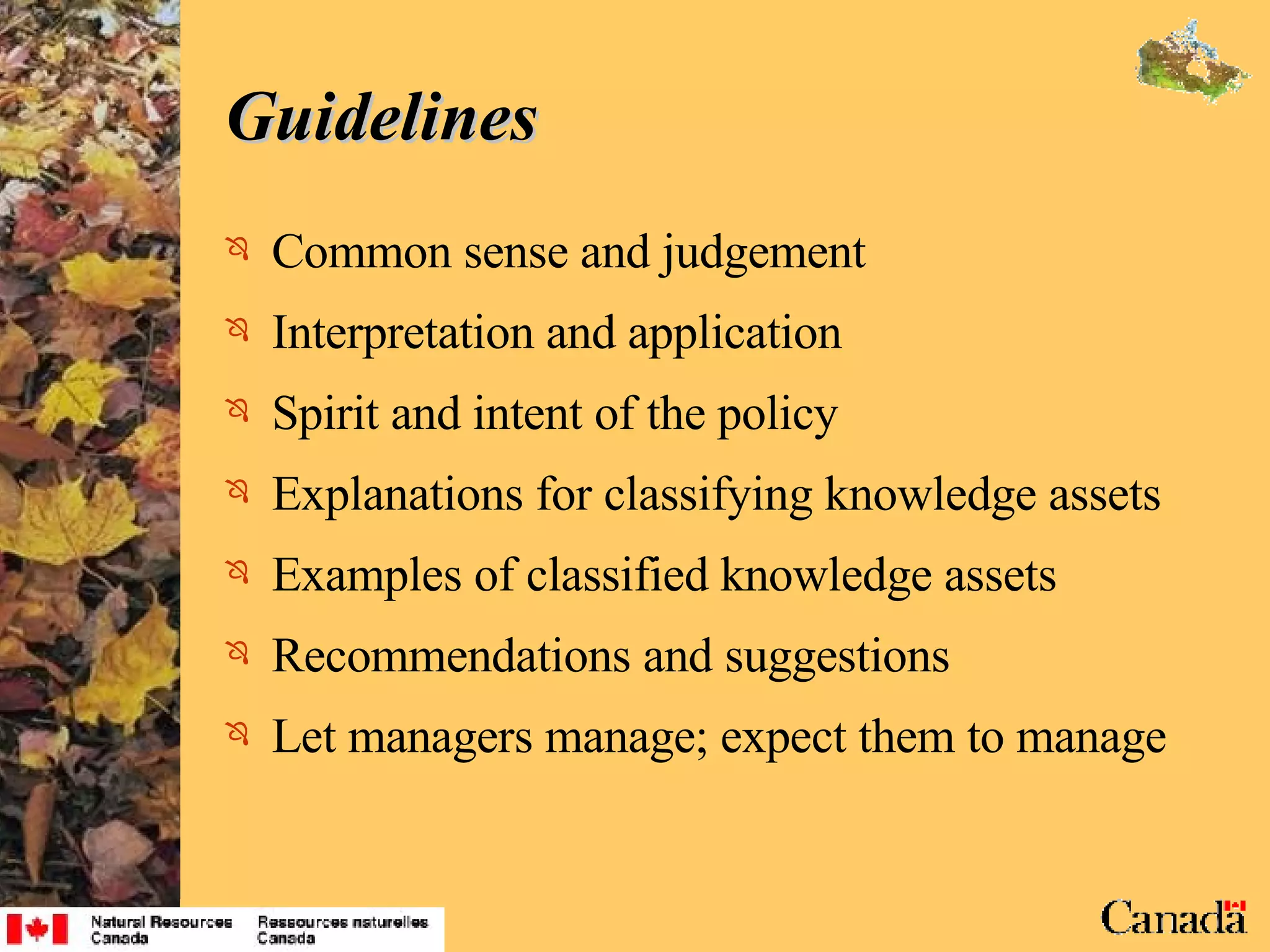 Guidelines

Common sense and judgement

Interpretation and application

Spirit and intent of the policy

Explanations for classifying knowledge assets

Examples of classified knowledge assets

Recommendations and suggestions

Let managers manage; expect them to manage

Natural Resources Canada

Ressources naturelles Canada

Canada